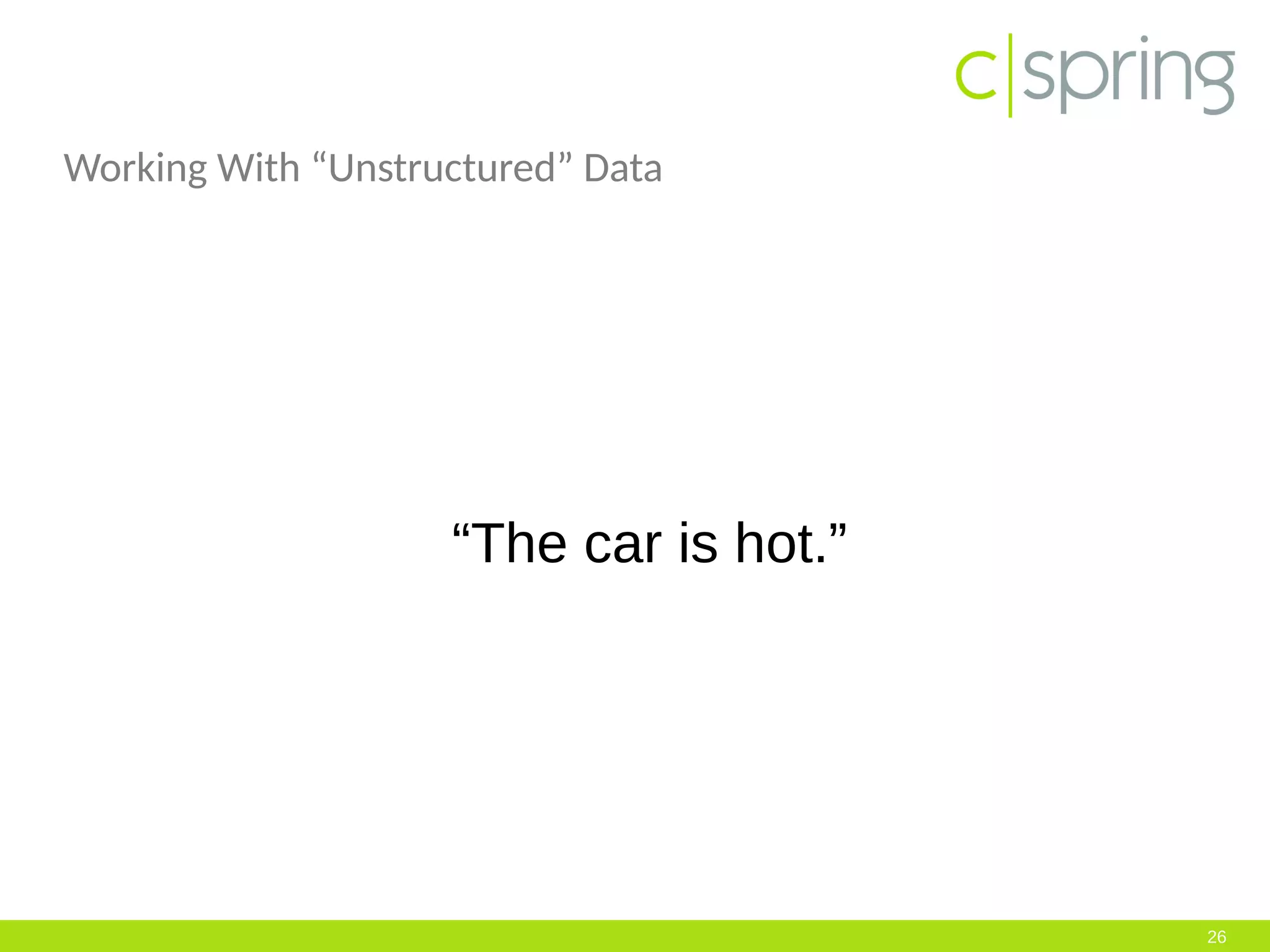 c|spring

Working With “Unstructured” Data

“The car is hot.”

26